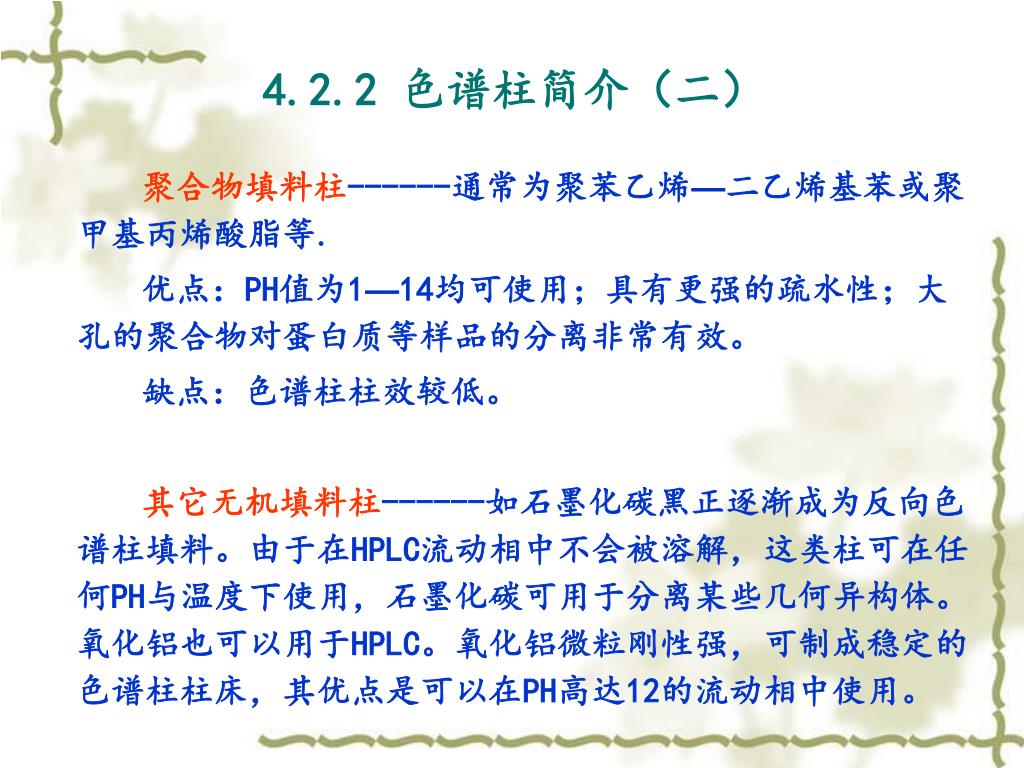 4.2.2 色谱柱简介（二）

聚合物填料柱------通常为聚苯乙烯—二乙烯基苯或聚甲基丙烯酸脂等.

优点：PH值为1—14均可使用；具有更强的疏水性；大孔的聚合物对蛋白质等样品的分离非常有效。

缺点：色谱柱柱效较低。

其它无机填料柱-------如石墨化碳黑正逐渐成为反向色谱柱填料。由于在HPLC流动相中不会被溶解，这类柱可在任何PH与温度下使用，石墨化碳可用于分离某些几何异构体。氧化铝也可以用于HPLC。氧化铝微粒刚性强，可制成稳定的色谱柱柱床，其优点是可以在PH高达12的流动相中使用。